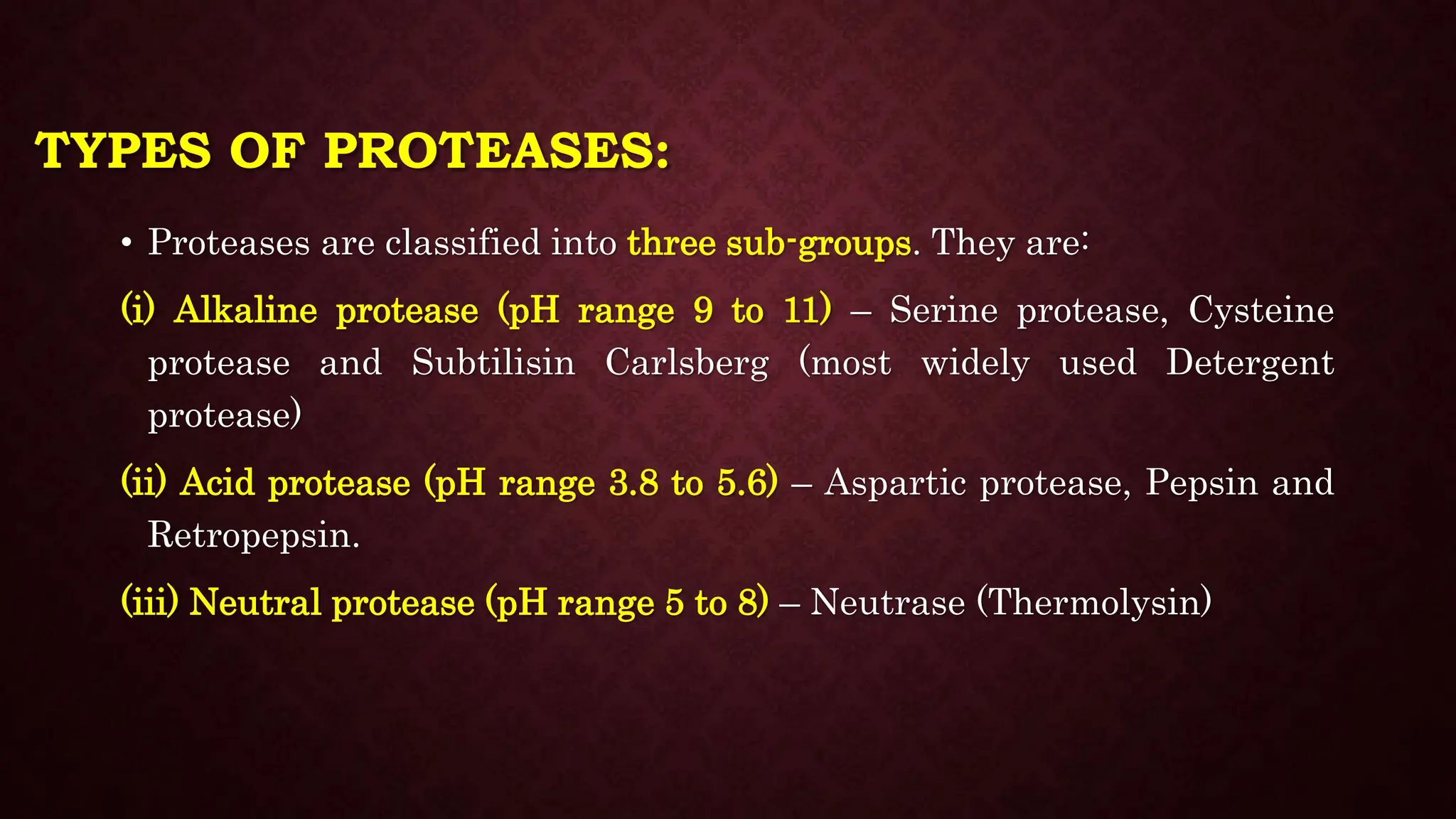 TYPES OF PROTEASES:

• Proteases are classified into three sub-groups. They are:

(i) Alkaline protease (pH range 9 to 11) – Serine protease, Cysteine protease and Subtilisin Carlsberg (most widely used Detergent protease)

(ii) Acid protease (pH range 3.8 to 5.6) – Aspartic protease, Pepsin and Retropepsin.

(iii) Neutral protease (pH range 5 to 8) – Neutrase (Thermolysin)